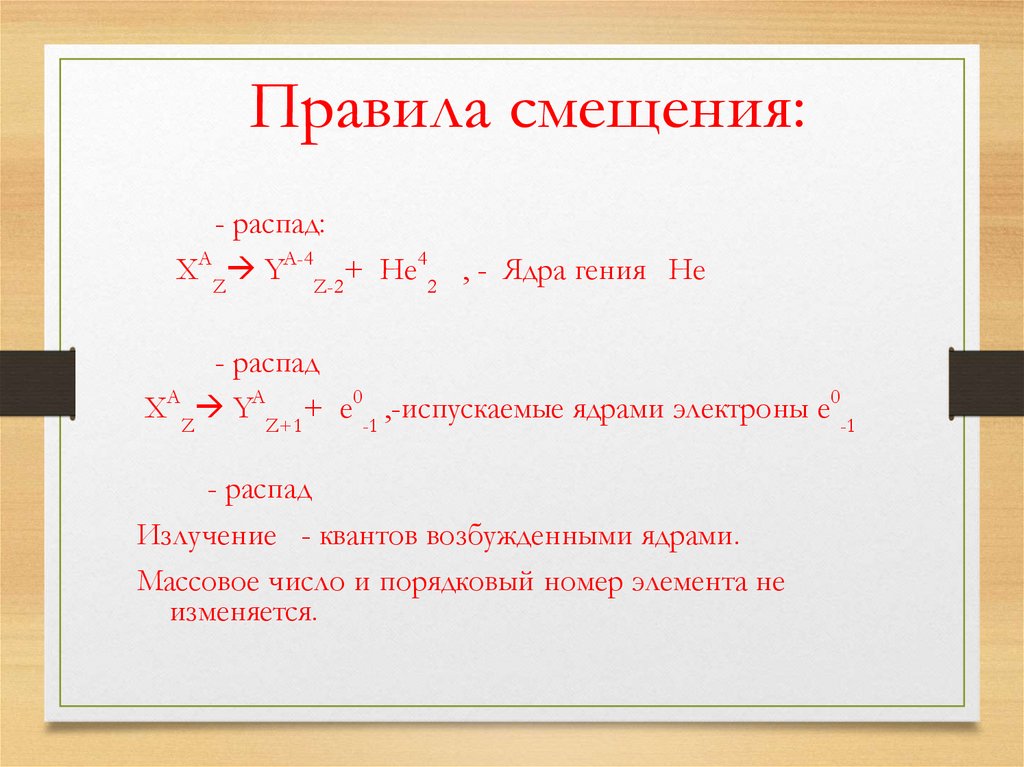 Правила смещения:

- распад:

$X^A_Z \rightarrow Y^{A-4}_{Z-2} + He^4_2$ , - Ядра гения He

- распад

$X^A_Z \rightarrow Y^A_{Z+1} + e^0_{-1}$ ,-испускаемые ядрами электроны $e^0_{-1}$

- распад

Излучение - квантов возбужденными ядрами.

Массовое число и порядковый номер элемента не изменяется.